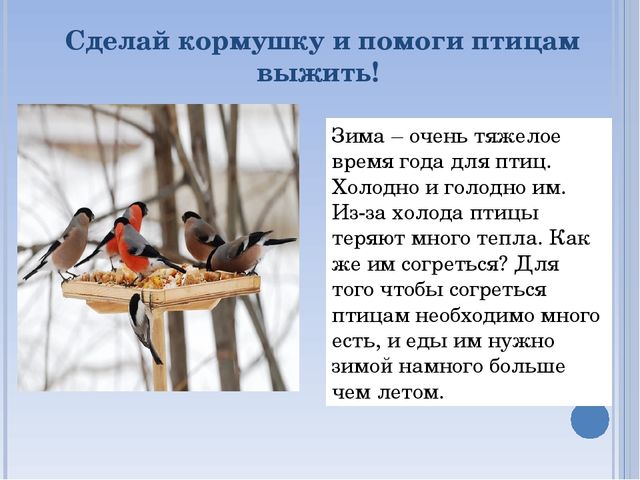 Сделай кормушку и помоги птицам выжить!

Зима – очень тяжелое время года для птиц. Холодно и голодно им. Из-за холода птицы теряют много тепла. Как же им согреться? Для того чтобы согреться птицам необходимо много есть, и еды им нужно зимой намного больше чем летом.